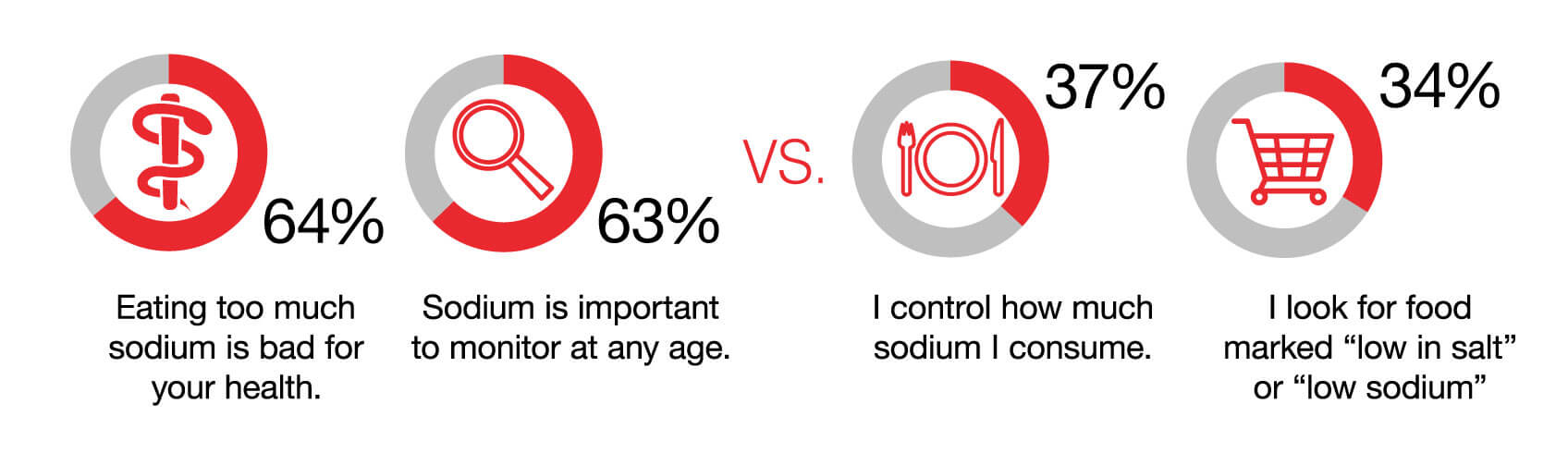 64%

Eating too much sodium is bad for your health.

63%

Sodium is important to monitor at any age.

VS.

37%

I control how much sodium I consume.

34%

I look for food marked “low in salt” or “low sodium”